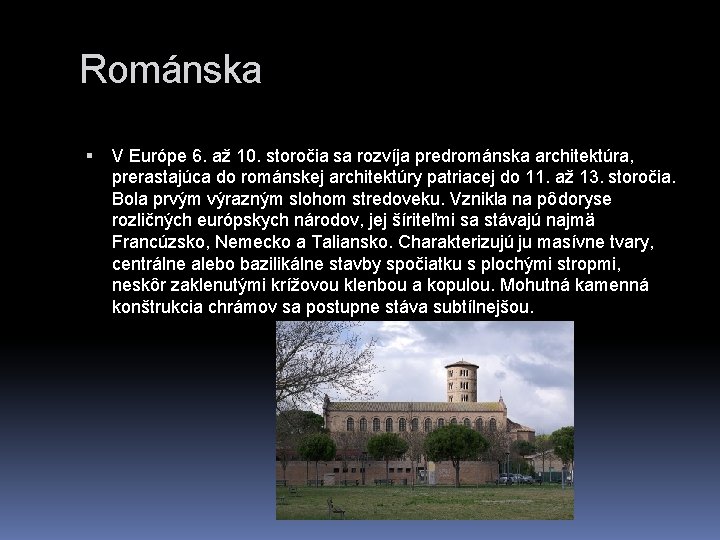 Románska

▪ V Európe 6. až 10. storočia sa rozvíja predrománska architektúra, prerastajúca do románskej architektúry patriacej do 11. až 13. storočia. Bola prvým výrazným slohom stredoveku. Vznikla na pôdoryse rozličných európskych národov, jej šíriteľmi sa stávajú najmä Francúzsko, Nemecko a Taliansko. Charakterizujú ju masívne tvary, centrálne alebo bazilikálne stavby spočiatku s plochými stropmi, neskôr zaklenutými krížovou klenbou a kopulou. Mohutná kamenná konštrukcia chrámov sa postupne stáva subtílnejšou.